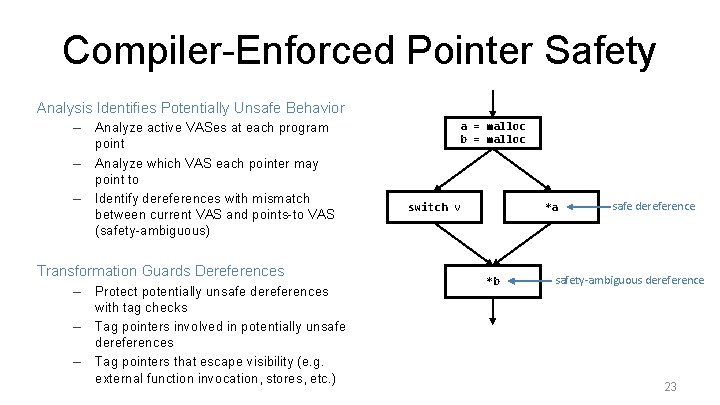 Compiler-Enforced Pointer Safety

Analysis Identifies Potentially Unsafe Behavior
– Analyze active VASes at each program point
– Analyze which VAS each pointer may point to
– Identify dereferences with mismatch between current VAS and points-to VAS (safety-ambiguous)

Transformation Guards Dereferences
– Protect potentially unsafe dereferences with tag checks
– Tag pointers involved in potentially unsafe dereferences
– Tag pointers that escape visibility (e.g. external function invocation, stores, etc.)

a = malloc
b = malloc

switch v

*a

safe dereference

*b

safety-ambiguous dereference

23